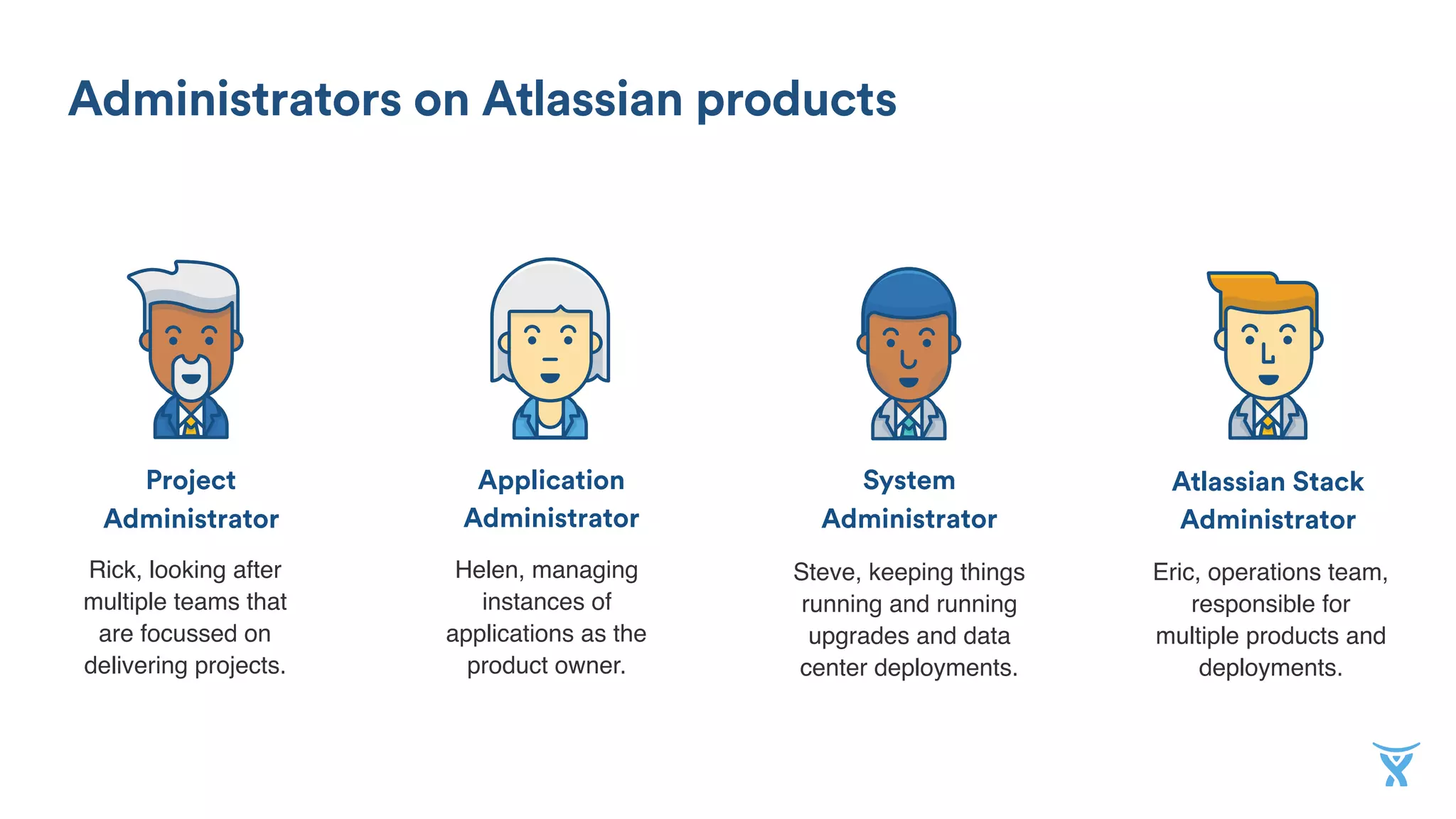 Administrators on Atlassian products

Project Administrator

Rick, looking after multiple teams that are focussed on delivering projects.

Application Administrator

Helen, managing instances of applications as the product owner.

System Administrator

Steve, keeping things running and running upgrades and data center deployments.

Atlassian Stack Administrator

Eric, operations team, responsible for multiple products and deployments.